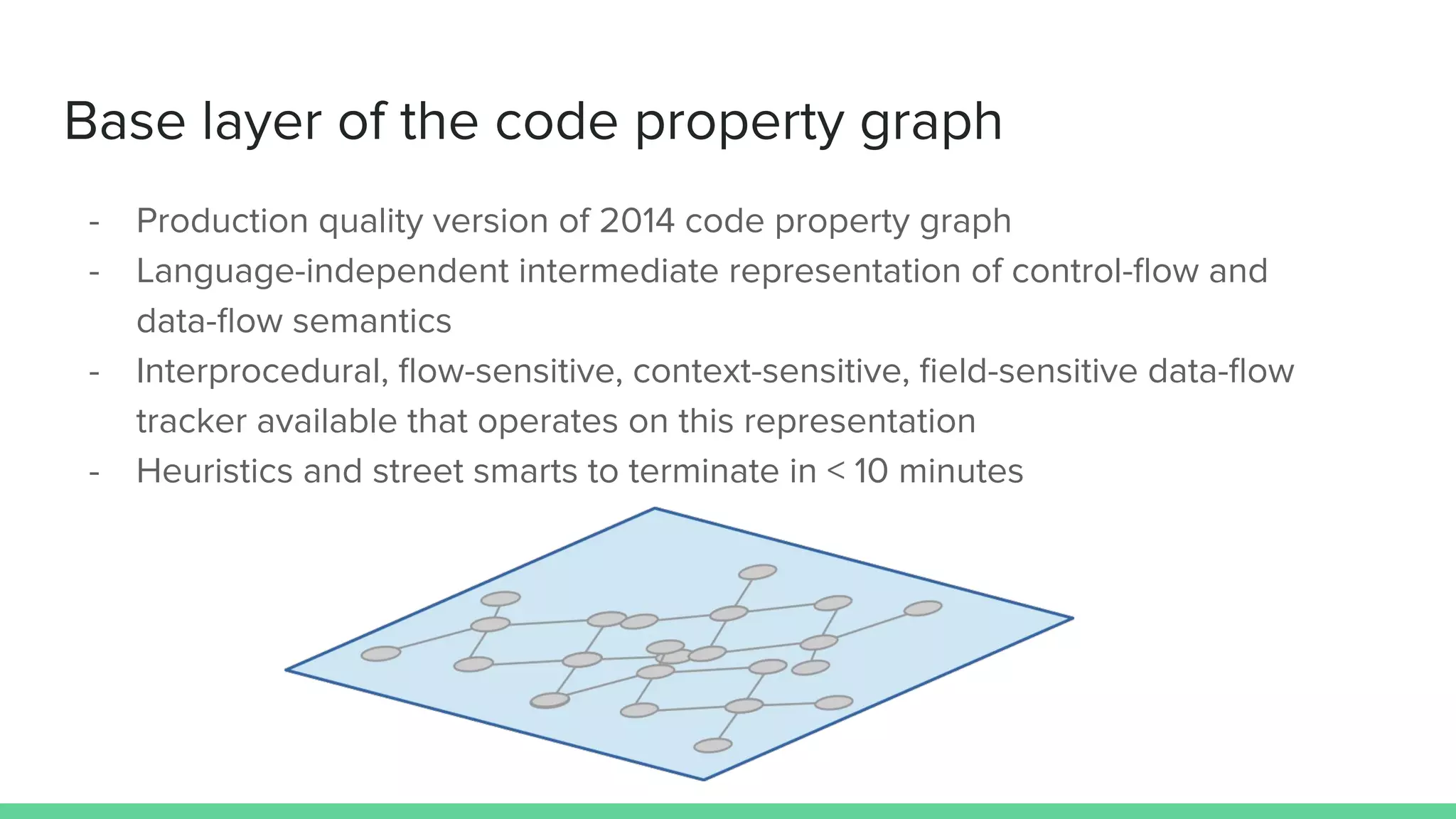 Base layer of the code property graph

- Production quality version of 2014 code property graph
- Language-independent intermediate representation of control-flow and data-flow semantics
- Interprocedural, flow-sensitive, context-sensitive, field-sensitive data-flow tracker available that operates on this representation
- Heuristics and street smarts to terminate in < 10 minutes